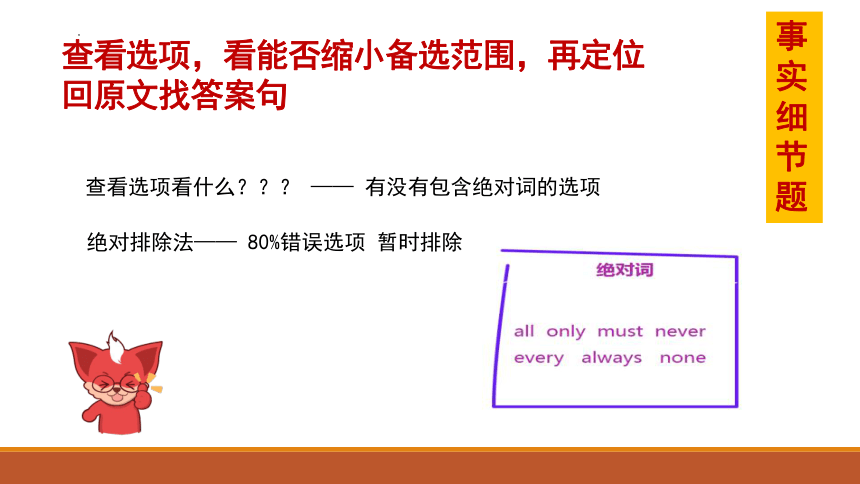 查看选项，看能否缩小备选范围，再定位回原文找答案句

事实细节题

查看选项看什么？？？ —— 有没有包含绝对词的选项

绝对排除法—— 80%错误选项 暂时排除

绝对词

all only must never
every always none